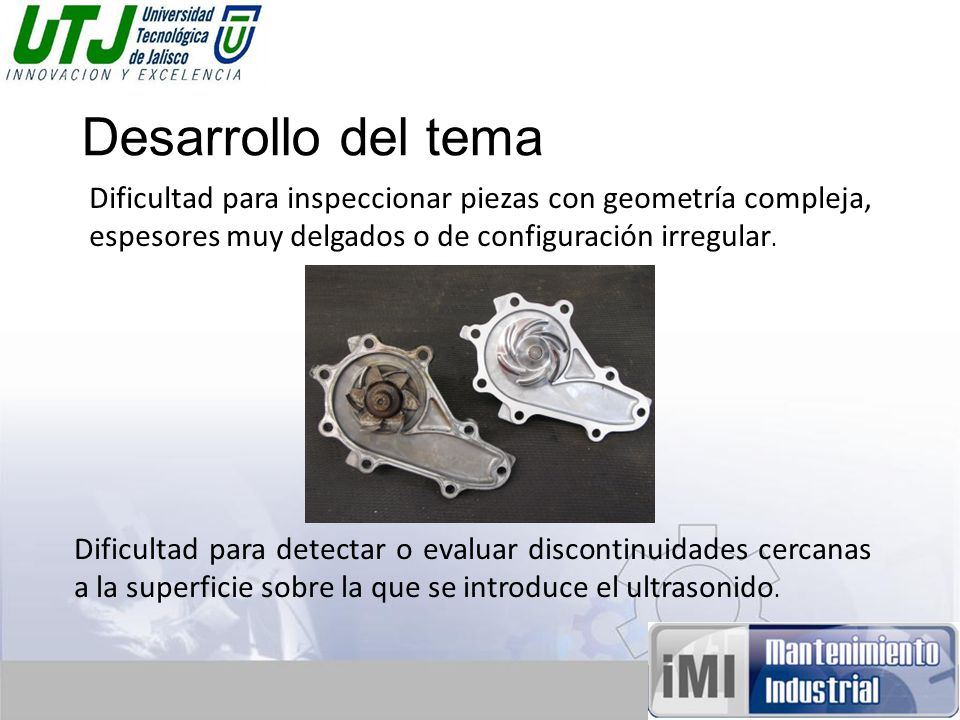 UTJ Universidad Tecnológica de Jalisco
INNOVACION Y EXCELENCIA

Desarrollo del tema

Dificultad para inspeccionar piezas con geometría compleja, espesores muy delgados o de configuración irregular.

Dificultad para detectar o evaluar discontinuidades cercanas a la superficie sobre la que se introduce el ultrasonido.

iMI Mantenimiento Industrial